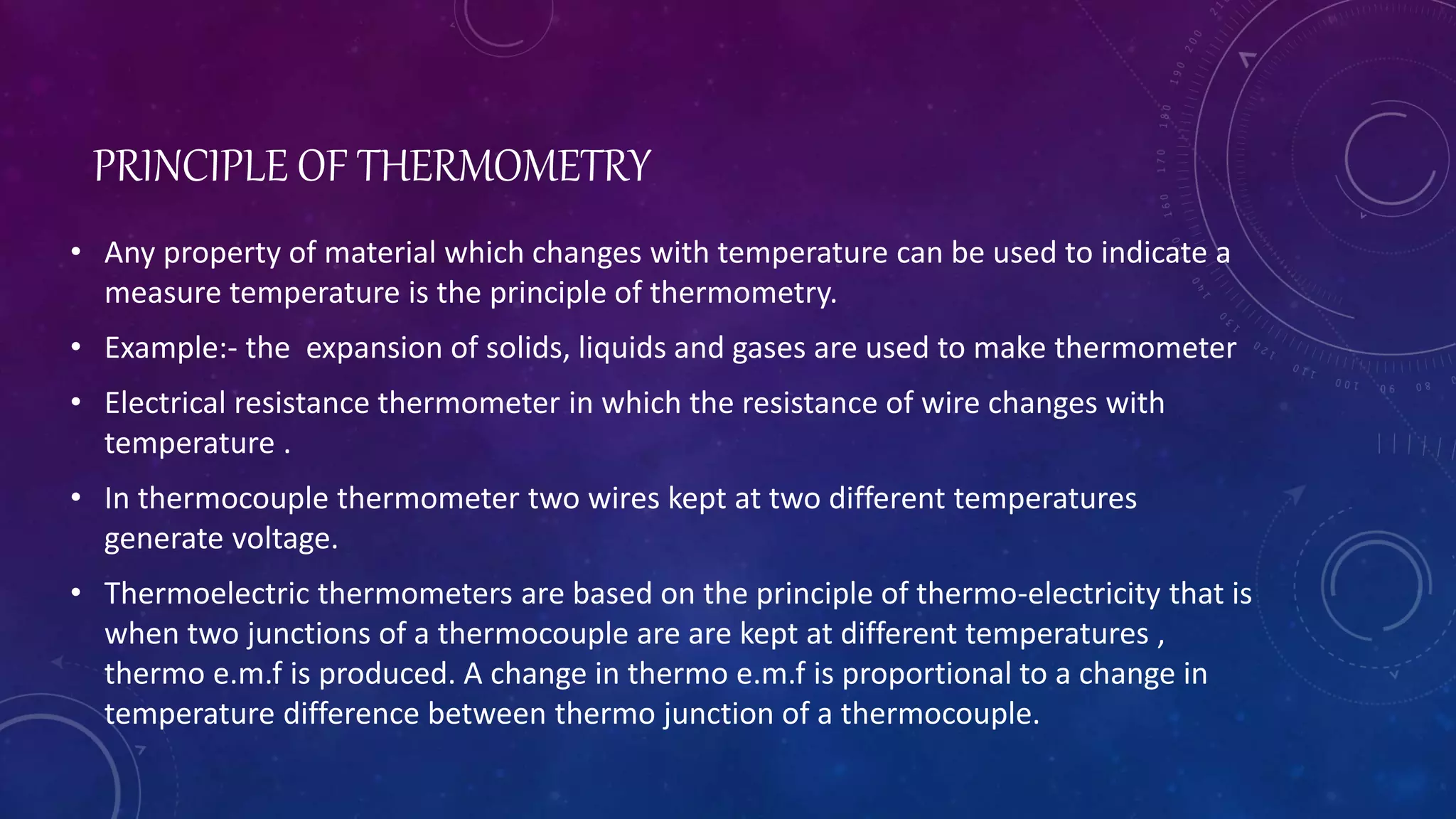 PRINCIPLE OF THERMOMETRY

• Any property of material which changes with temperature can be used to indicate a measure temperature is the principle of thermometry.

• Example:- the  expansion of solids, liquids and gases are used to make thermometer

• Electrical resistance thermometer in which the resistance of wire changes with temperature .

• In thermocouple thermometer two wires kept at two different temperatures generate voltage.

• Thermoelectric thermometers are based on the principle of thermo-electricity that is when two junctions of a thermocouple are are kept at different temperatures , thermo e.m.f is produced. A change in thermo e.m.f is proportional to a change in temperature difference between thermo junction of a thermocouple.